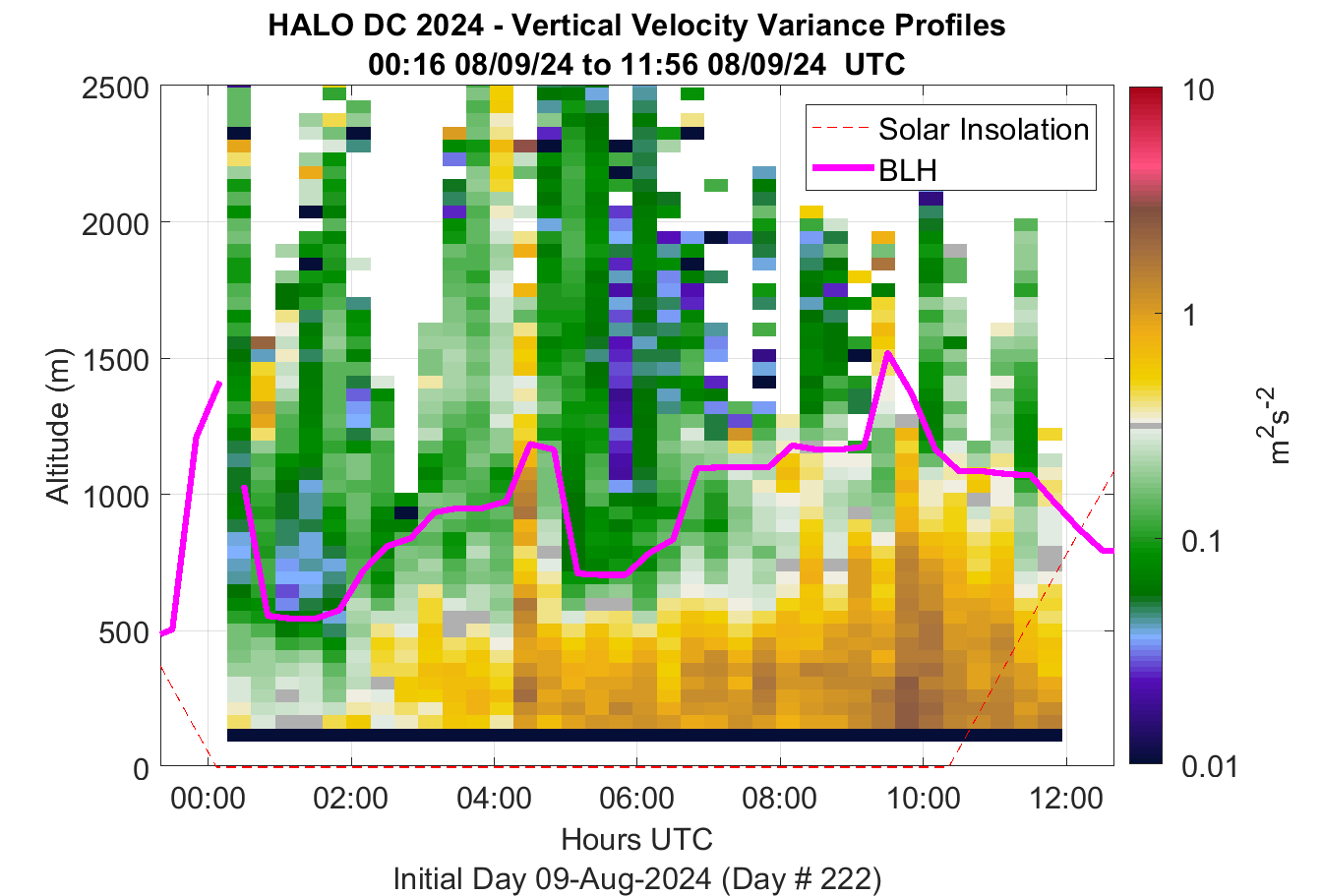 HALO DC 2024 - Vertical Velocity Variance Profiles
00:16 08/09/24 to 11:56 08/09/24 UTC

Solar Insolation
BLH

Altitude (m)
2500
2000
1500
1000
500
0

00:00
02:00
04:00
06:00
08:00
10:00
12:00
Hours UTC
Initial Day 09-Aug-2024 (Day # 222)

10
1
0.1
0.01
$m^2s^{-2}$